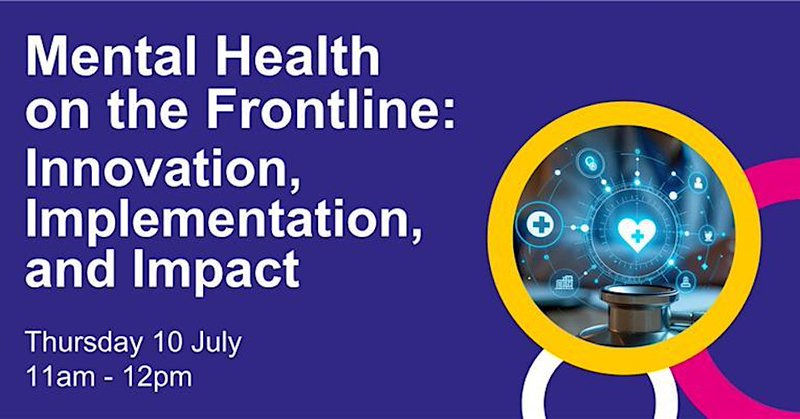 Mental Health on the Frontline: Innovation, Implementation, and Impact

Thursday 10 July
11am - 12pm